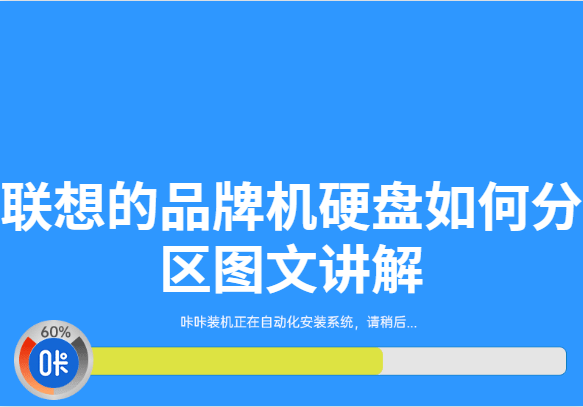 联想的品牌机硬盘如何分区图文讲解

咔咔装机正在自动化安装系统，请稍后...

60%

咔